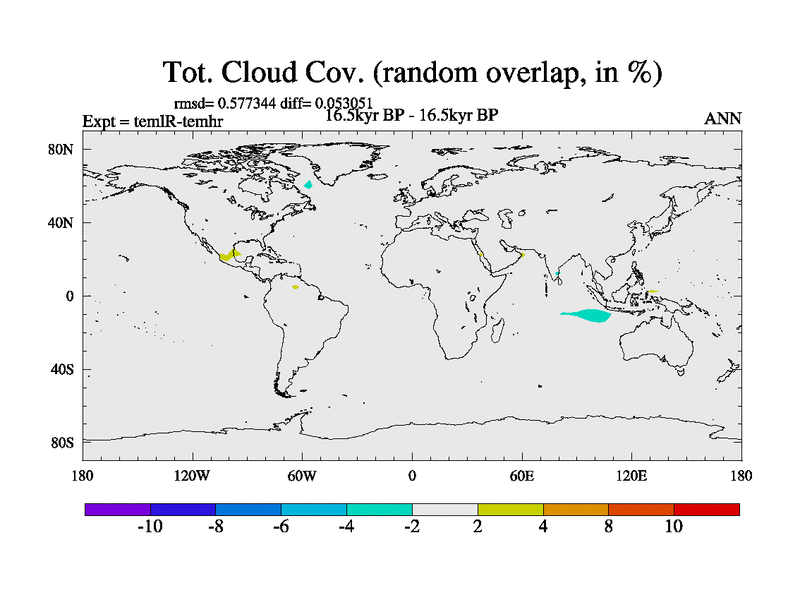 Tot. Cloud Cov. (random overlap, in %)

rmsd= 0.577344 diff= 0.053051

Expt = temlR-temhr

16.5kyr BP - 16.5kyr BP

ANN

80N
40N
0
40S
80S

180
120W
60W
0
60E
120E
180

-10
-8
-6
-4
-2
2
4
8
10